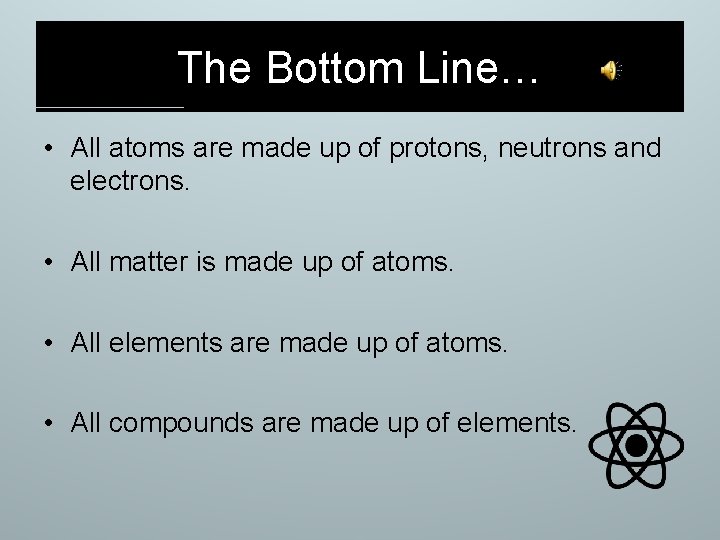 The Bottom Line…

• All atoms are made up of protons, neutrons and electrons.

• All matter is made up of atoms.

• All elements are made up of atoms.

• All compounds are made up of elements.